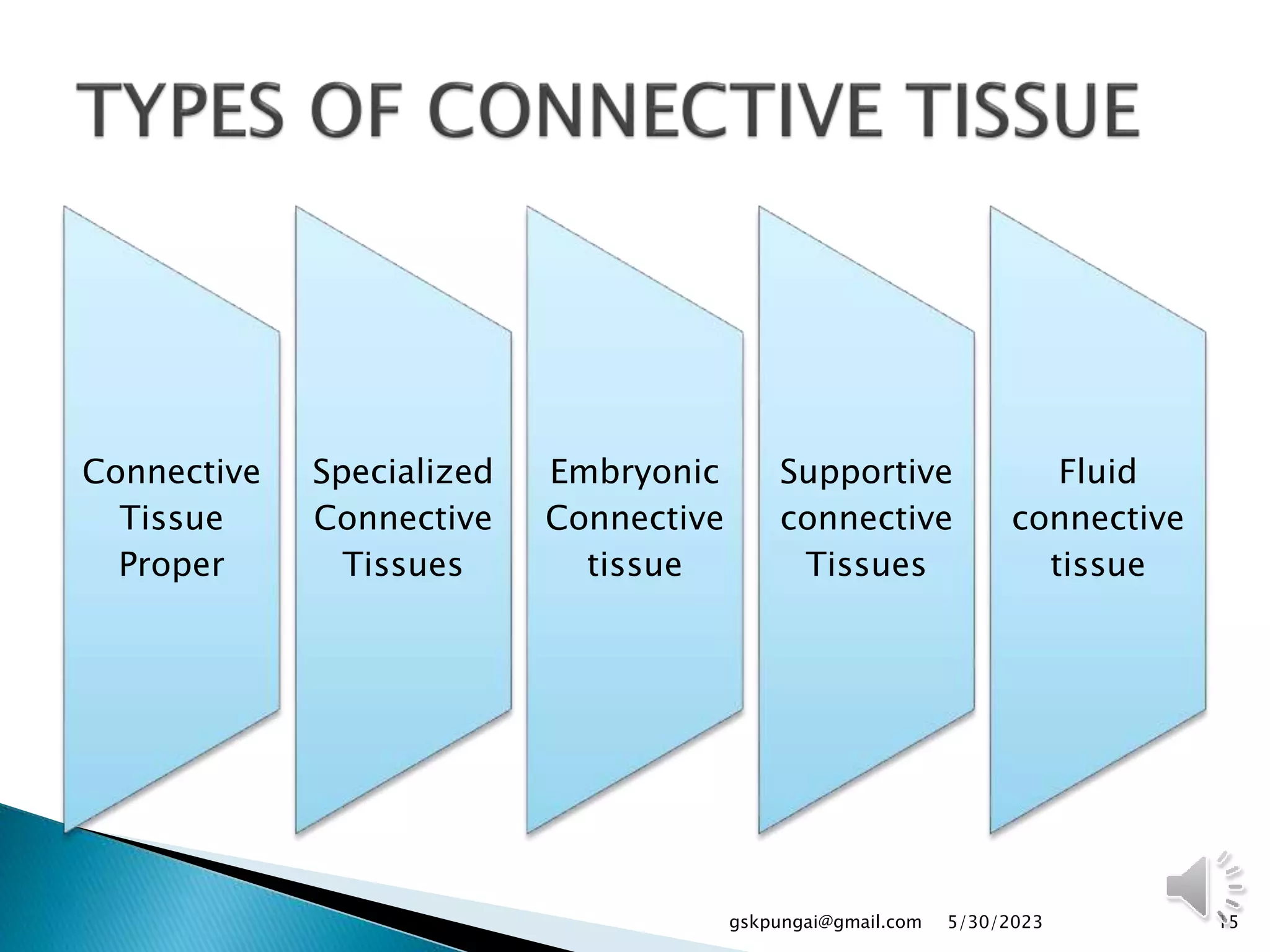 TYPES OF CONNECTIVE TISSUE

Connective Tissue Proper

Specialized Connective Tissues

Embryonic Connective tissue

Supportive connective Tissues

Fluid connective tissue

gskpungai@gmail.com 5/30/2023 15